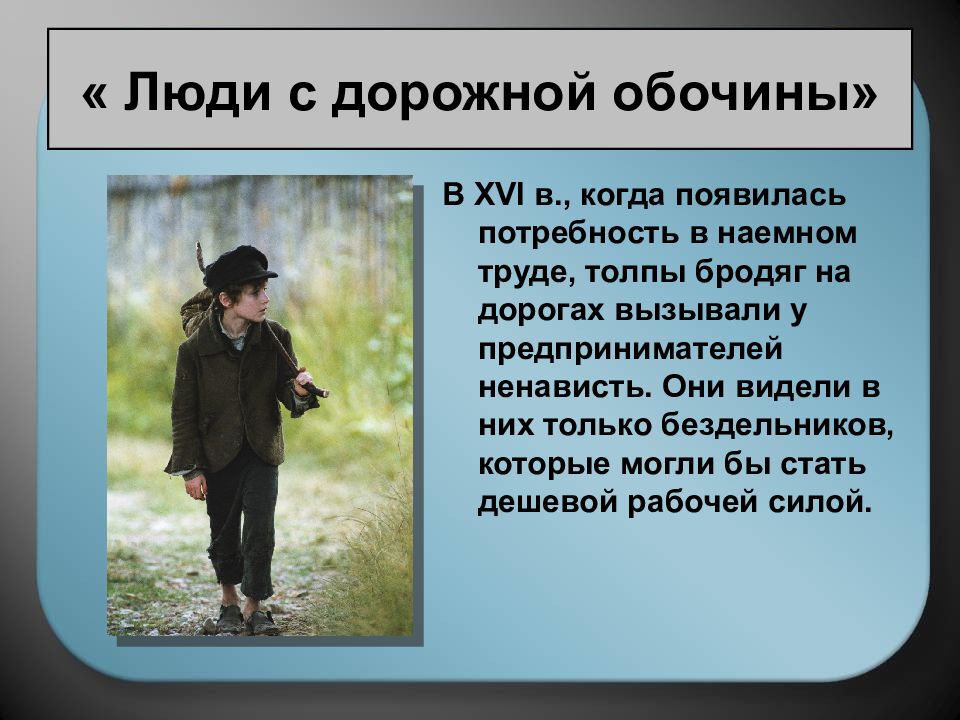 « Люди с дорожной обочины»

В XVI в., когда появилась потребность в наемном труде, толпы бродяг на дорогах вызывали у предпринимателей ненависть. Они видели в них только бездельников, которые могли бы стать дешевой рабочей силой.